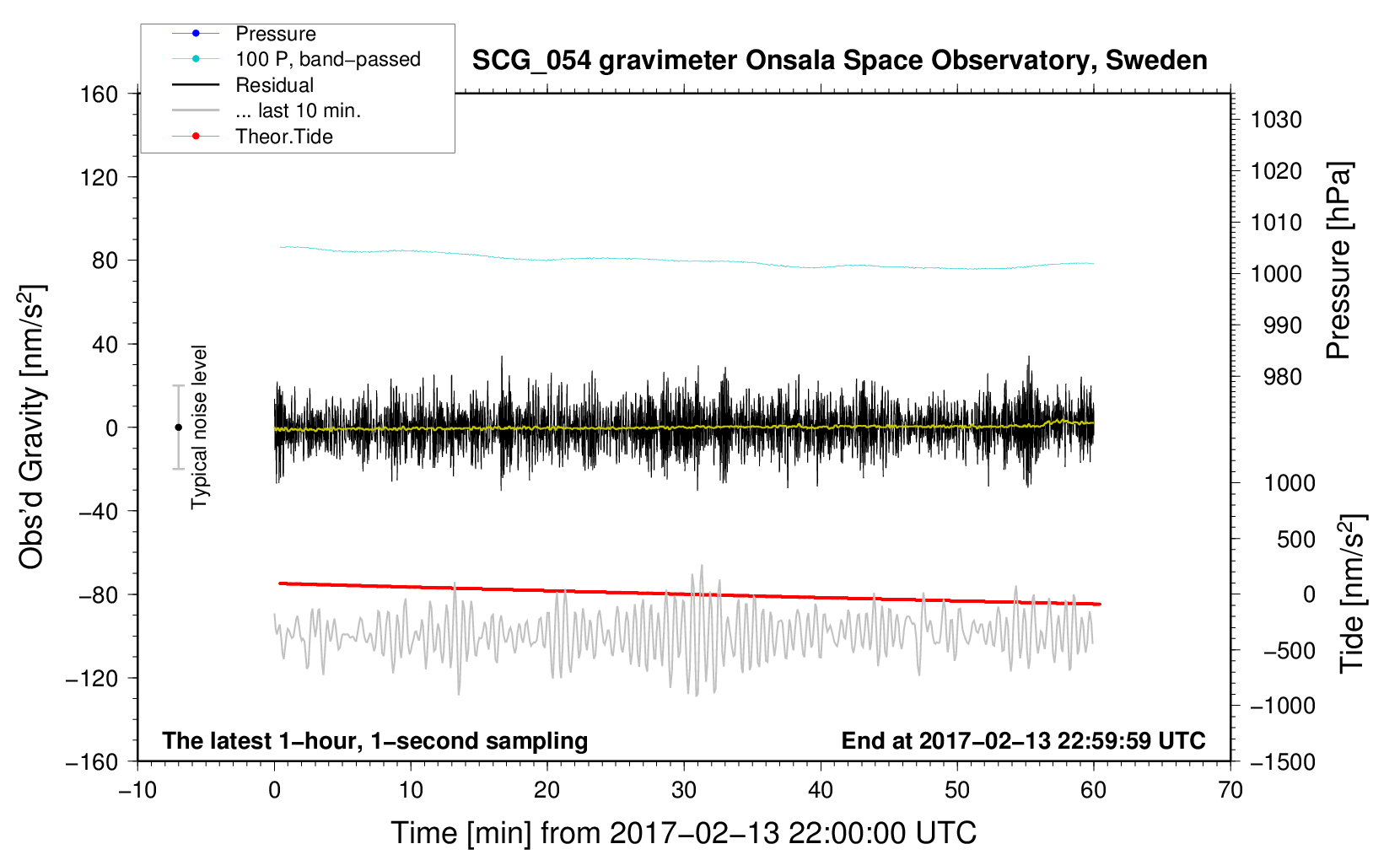 Pressure
100 P, band−passed
Residual
... last 10 min.
Theor.Tide

SCG_054 gravimeter Onsala Space Observatory, Sweden

160
120
80
40
0
−40
−80
−120
−160

Obs'd Gravity [nm/s$^2$]

Typical noise level

1030
1020
1010
1000
990
980

Pressure [hPa]

1000
500
0
−500
−1000
−1500

Tide [nm/s$^2$]

The latest 1−hour, 1−second sampling

End at 2017−02−13 22:59:59 UTC

−10
0
10
20
30
40
50
60
70

Time [min] from 2017−02−13 22:00:00 UTC